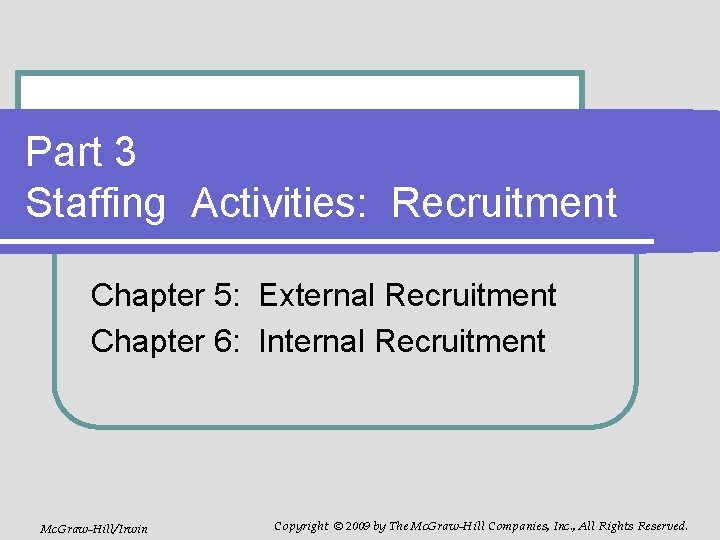 Part 3
Staffing Activities: Recruitment

Chapter 5: External Recruitment
Chapter 6: Internal Recruitment

McGraw-Hill/Irwin

Copyright © 2009 by The McGraw-Hill Companies, Inc., All Rights Reserved.